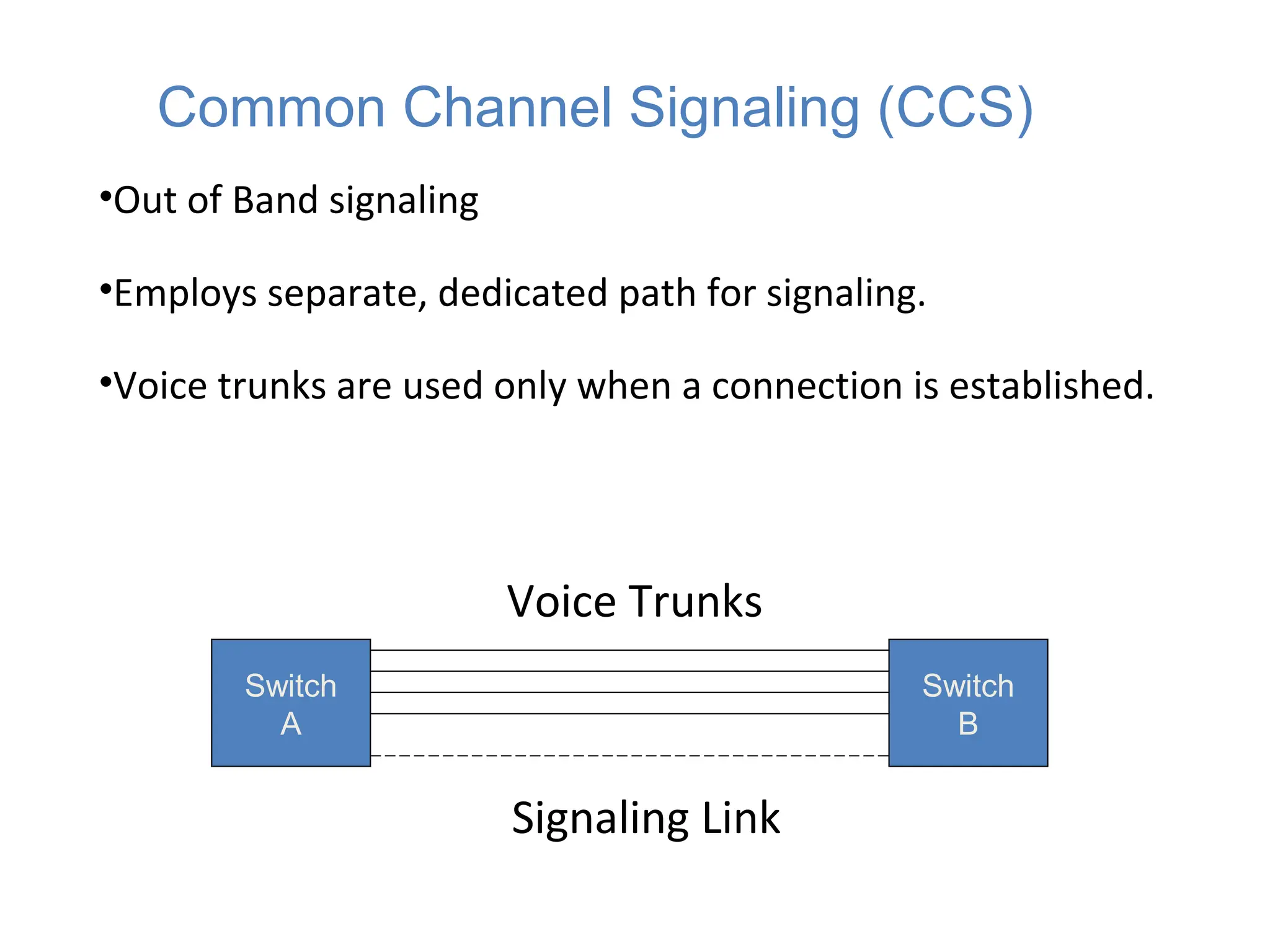 Common Channel Signaling (CCS)

•Out of Band signaling

•Employs separate, dedicated path for signaling.

•Voice trunks are used only when a connection is established.

Voice Trunks

Switch A

Switch B

Signaling Link